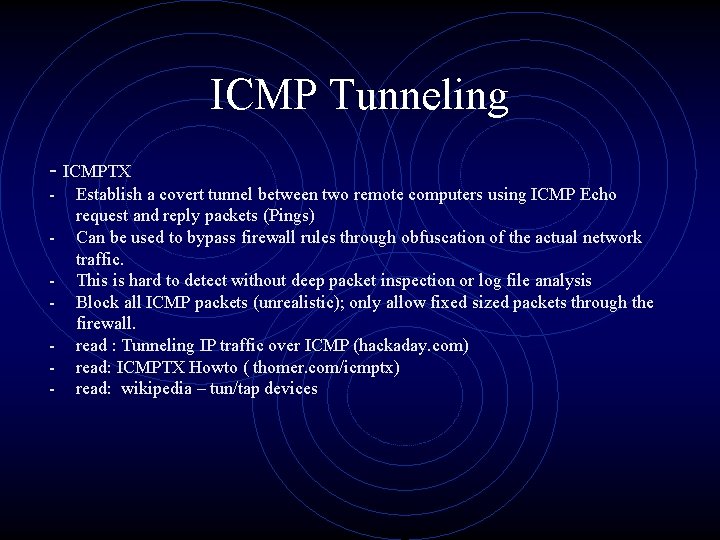 ICMP Tunneling

- ICMPTX
- Establish a covert tunnel between two remote computers using ICMP Echo request and reply packets (Pings)
- Can be used to bypass firewall rules through obfuscation of the actual network traffic.
- This is hard to detect without deep packet inspection or log file analysis
- Block all ICMP packets (unrealistic); only allow fixed sized packets through the firewall.
- read : Tunneling IP traffic over ICMP (hackaday.com)
- read: ICMPTX Howto ( thomer.com/icmptx)
- read: wikipedia – tun/tap devices